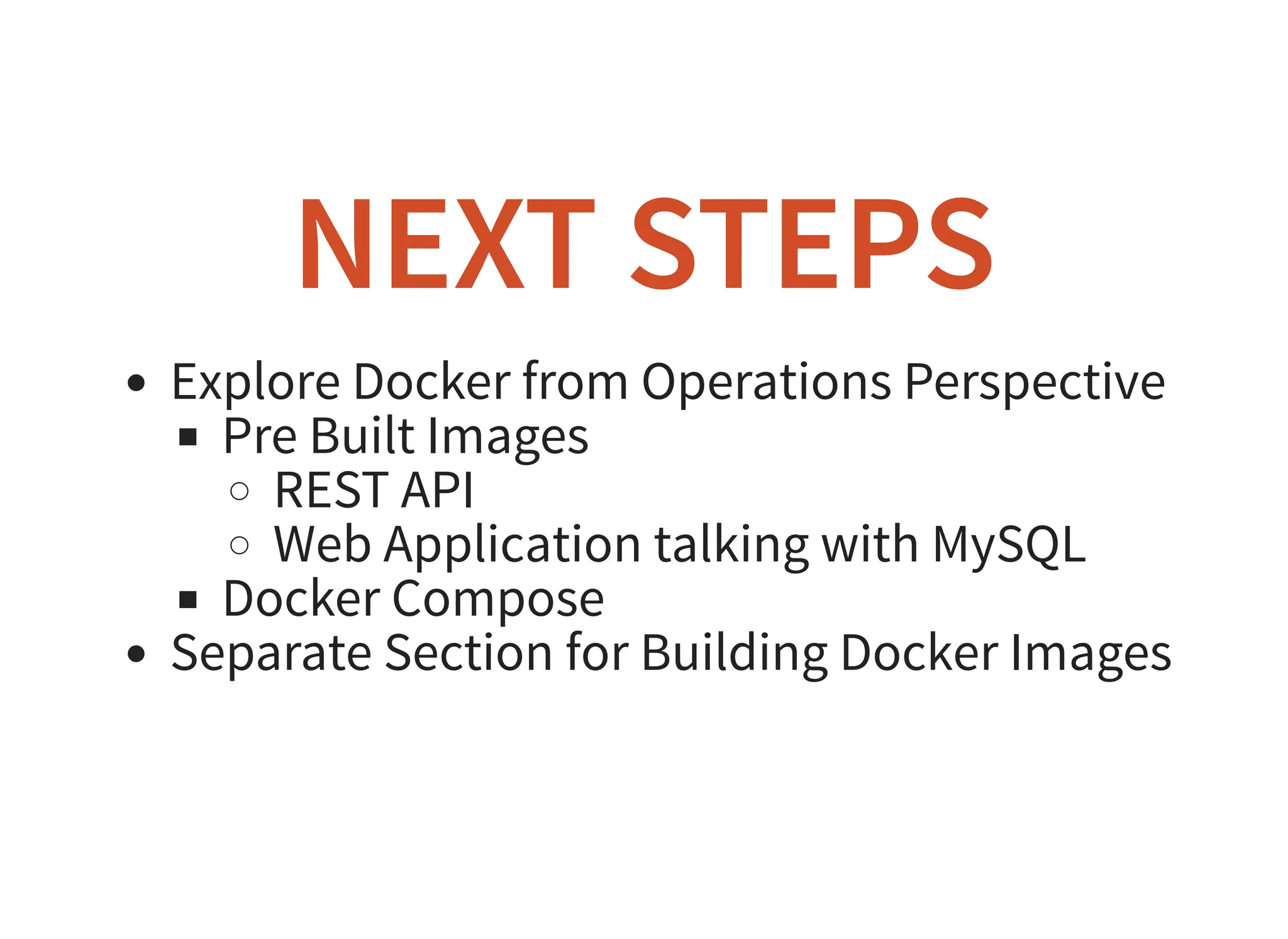 NEXT STEPS

- Explore Docker from Operations Perspective
  - Pre Built Images
    - REST API
    - Web Application talking with MySQL
  - Docker Compose
- Separate Section for Building Docker Images